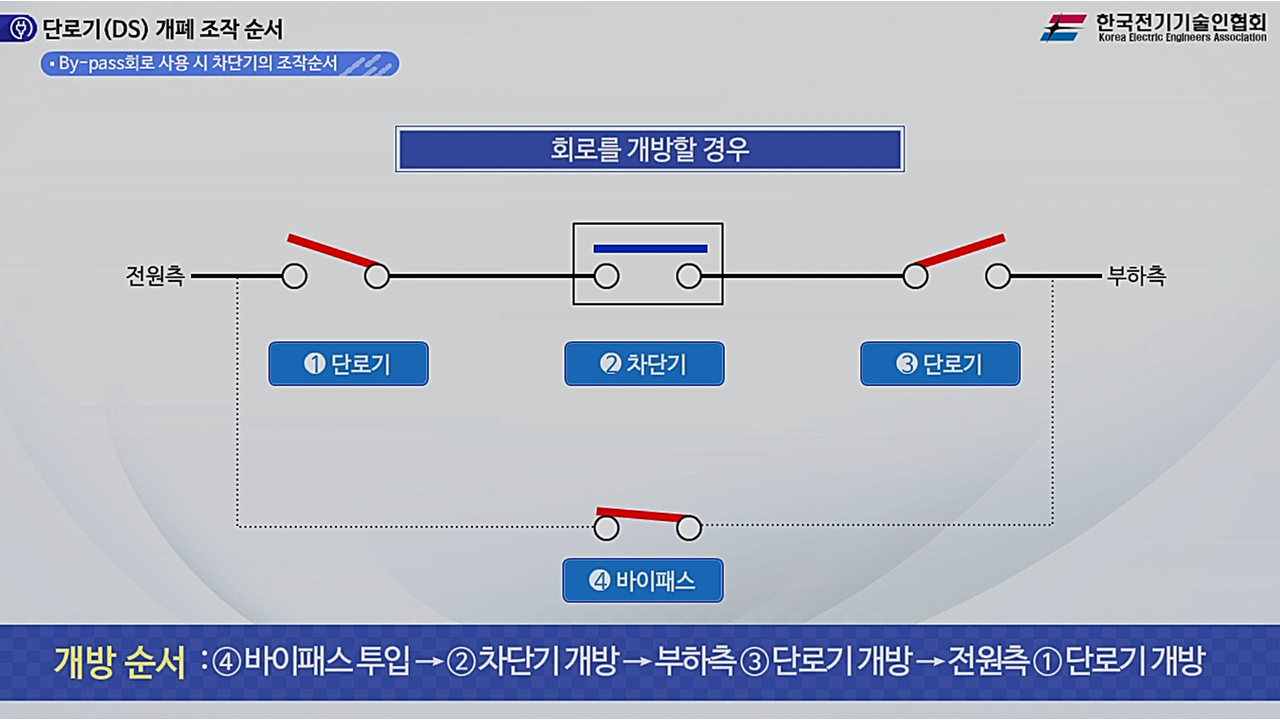 단로기(DS) 개폐 조작 순서

▪ By-pass회로 사용 시 차단기의 조작순서

한국전기기술인협회
Korea Electric Engineers Association

회로를 개방할 경우

전원측

부하측

❶ 단로기

❷ 차단기

❸ 단로기

❹ 바이패스

개방 순서 : ④바이패스 투입 → ②차단기 개방 → 부하측 ③단로기 개방 → 전원측 ①단로기 개방